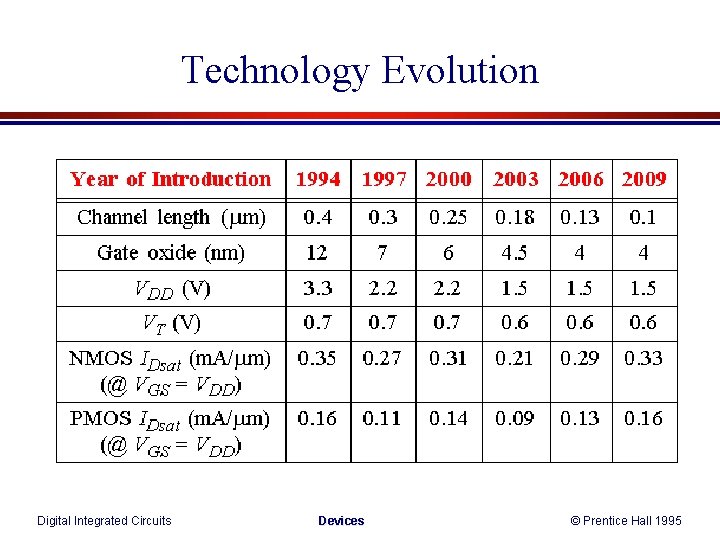 Technology Evolution

| Year of Introduction | 1994 | 1997 | 2000 | 2003 | 2006 | 2009 |
|---|---|---|---|---|---|---|
| Channel length ($\mu$m) | 0.4 | 0.3 | 0.25 | 0.18 | 0.13 | 0.1 |
| Gate oxide (nm) | 12 | 7 | 6 | 4.5 | 4 | 4 |
| $V_{DD}$ (V) | 3.3 | 2.2 | 2.2 | 1.5 | 1.5 | 1.5 |
| $V_T$ (V) | 0.7 | 0.7 | 0.7 | 0.6 | 0.6 | 0.6 |
| NMOS $I_{Dsat}$ (mA/$\mu$m) (@ $V_{GS} = V_{DD}$) | 0.35 | 0.27 | 0.31 | 0.21 | 0.29 | 0.33 |
| PMOS $I_{Dsat}$ (mA/$\mu$m) (@ $V_{GS} = V_{DD}$) | 0.16 | 0.11 | 0.14 | 0.09 | 0.13 | 0.16 |

Digital Integrated Circuits Devices © Prentice Hall 1995